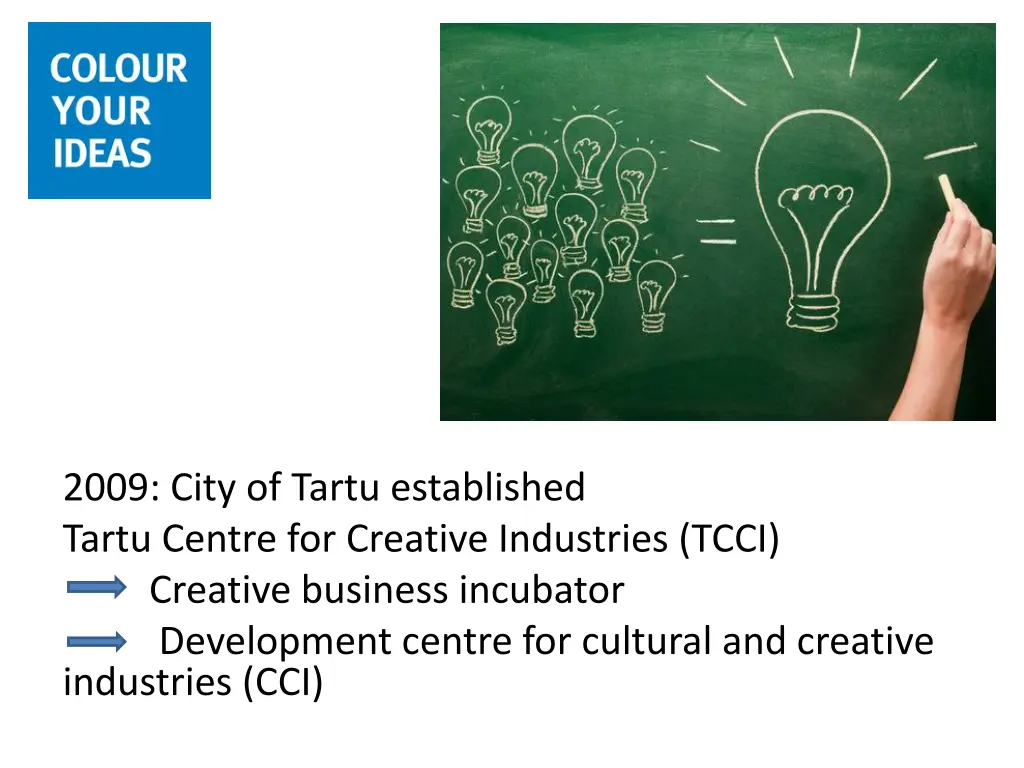 COLOUR
YOUR
IDEAS

2009: City of Tartu established
Tartu Centre for Creative Industries (TCCI)
Creative business incubator
Development centre for cultural and creative industries (CCI)